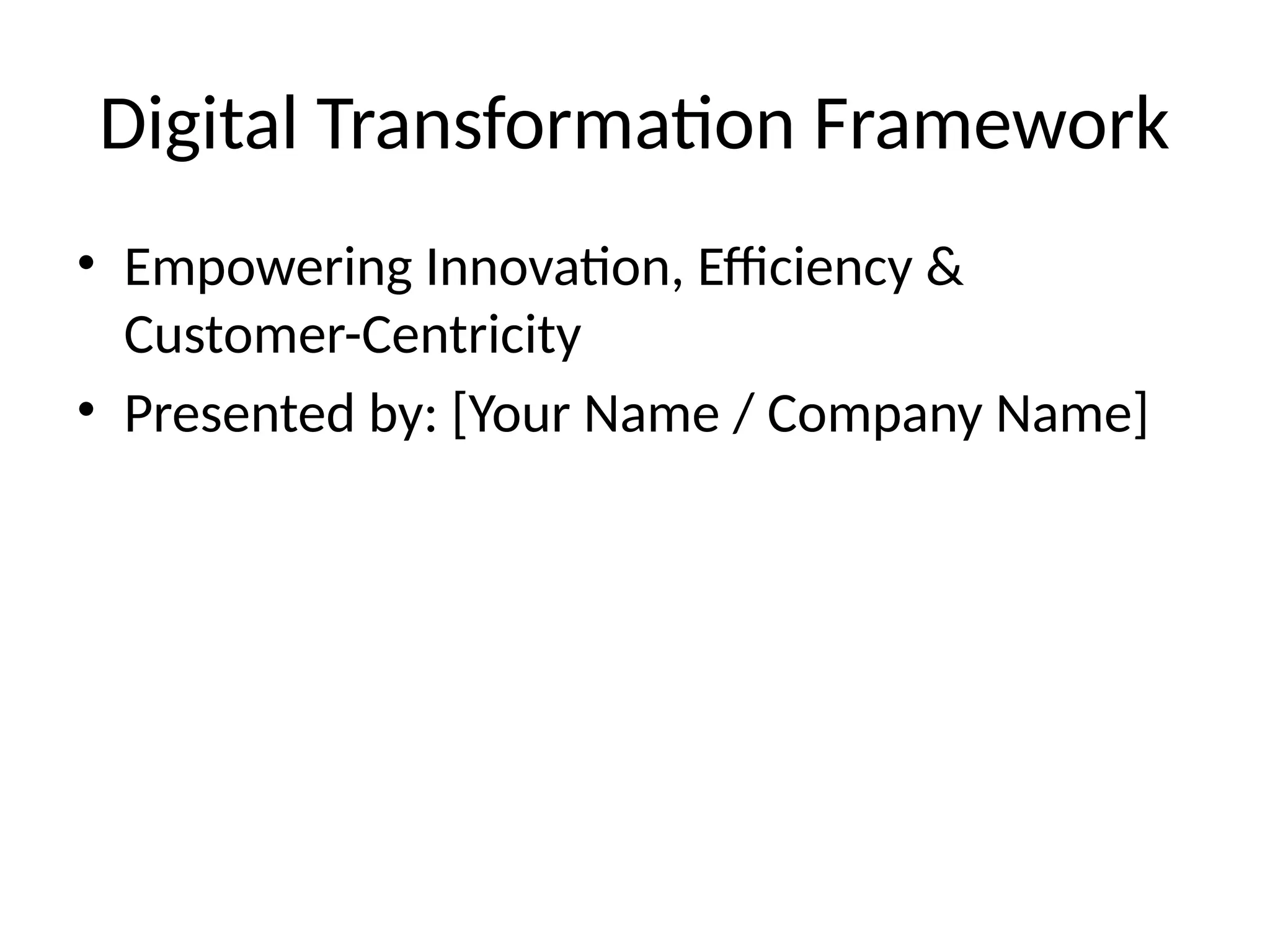 Digital Transformation Framework

• Empowering Innovation, Efficiency & Customer-Centricity
• Presented by: [Your Name / Company Name]